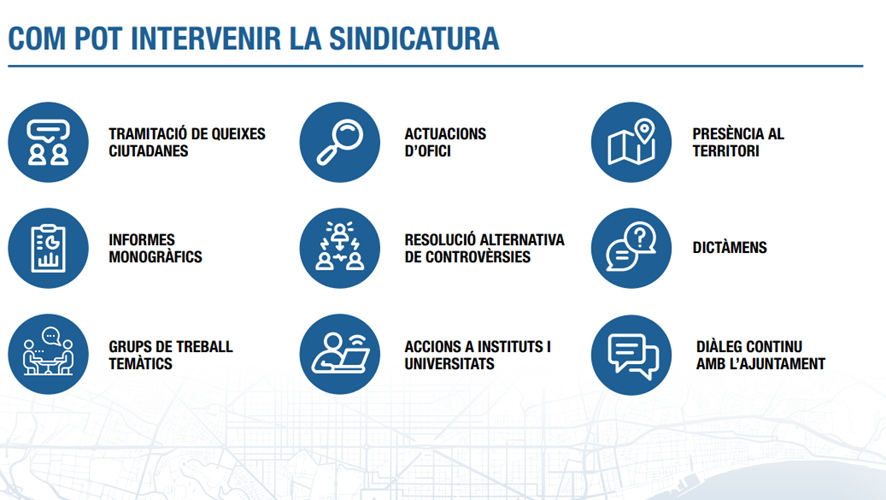 COM POT INTERVENIR LA SINDICATURA

TRAMITACIÓ DE QUEIXES CIUTADANES

ACTUACIONS D'OFICI

PRESÈNCIA AL TERRITORI

INFORMES MONOGRÀFICS

RESOLUCIÓ ALTERNATIVA DE CONTROVÈRSIES

DICTÀMENS

GRUPS DE TREBALL TEMÀTICS

ACCIONS A INSTITUTS I UNIVERSITATS

DIÀLEG CONTINU AMB L'AJUNTAMENT